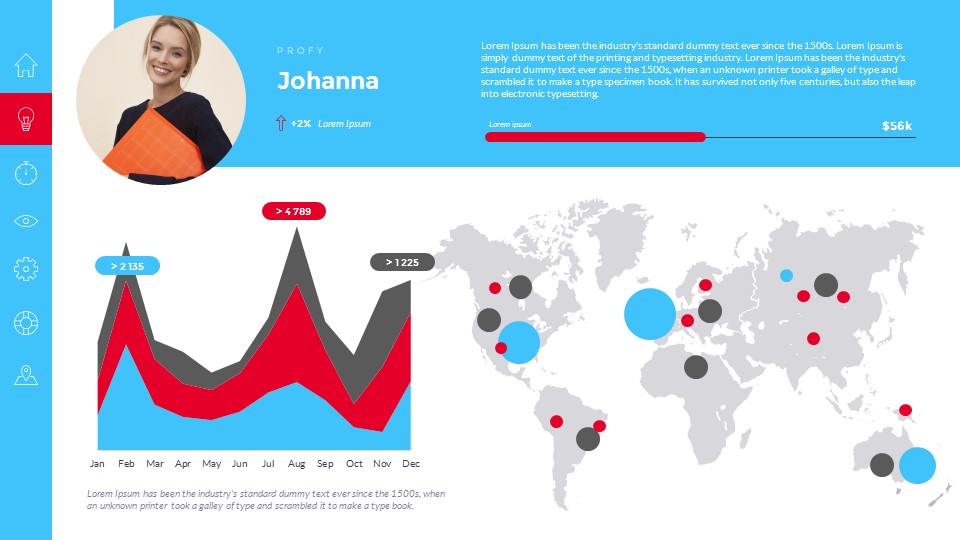 PROFY

Johanna

+2% Lorem Ipsum

Lorem Ipsum has been the industry's standard dummy text ever since the 1500s. Lorem Ipsum is simply dummy text of the printing and typesetting industry. Lorem Ipsum has been the industry's standard dummy text ever since the 1500s, when an unknown printer took a galley of type and scrambled it to make a type specimen book. It has survived not only five centuries, but also the leap into electronic typesetting.

Lorem ipsum

$56k

> 4 789

> 2 135

> 1 225

Jan Feb Mar Apr May Jun Jul Aug Sep Oct Nov Dec

Lorem Ipsum has been the industry's standard dummy text ever since the 1500s, when an unknown printer took a galley of type and scrambled it to make a type book.